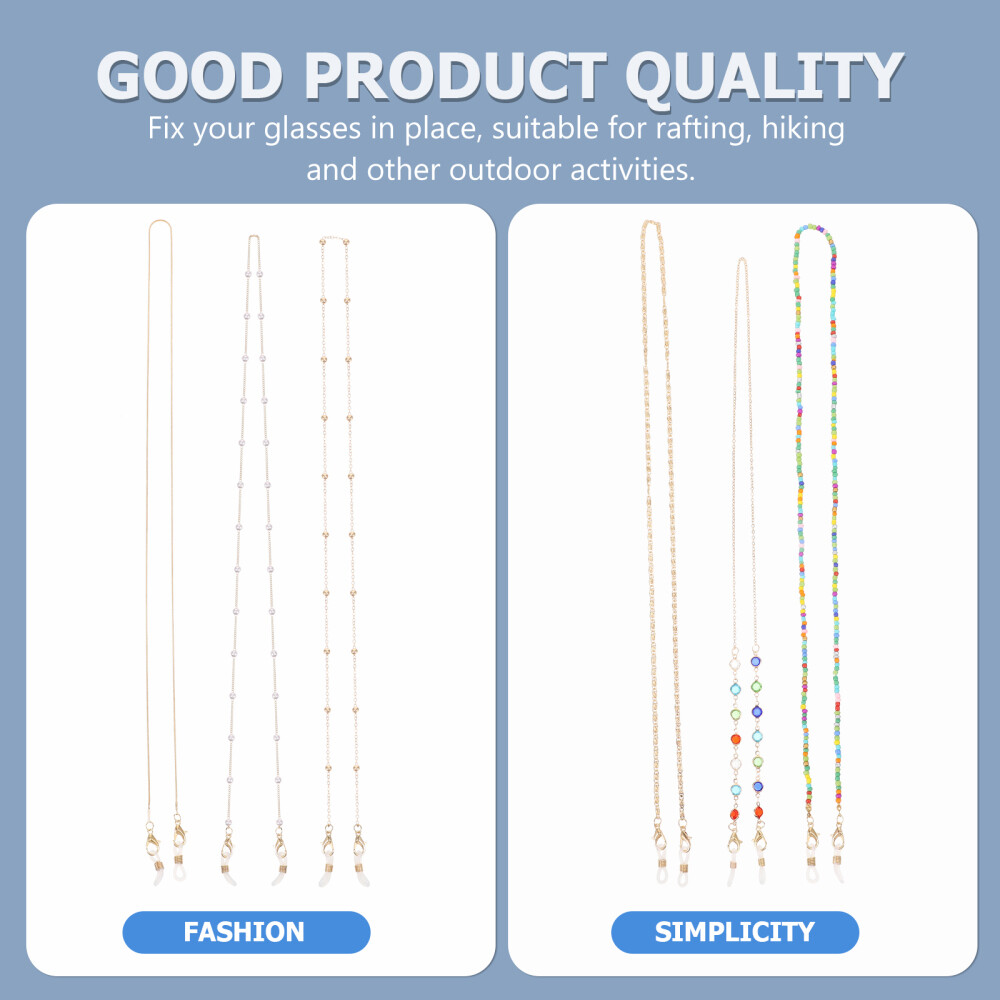 GOOD PRODUCT QUALITY

Fix your glasses in place, suitable for rafting, hiking and other outdoor activities.

FASHION

SIMPLICITY